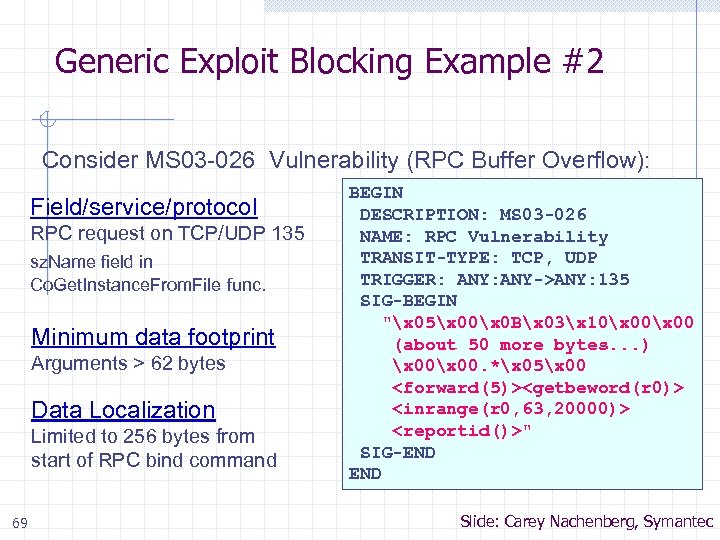 Generic Exploit Blocking Example #2

Consider MS03-026 Vulnerability (RPC Buffer Overflow):

Field/service/protocol
RPC request on TCP/UDP 135
szName field in CoGetInstanceFromFile func.

Minimum data footprint
Arguments > 62 bytes

Data Localization
Limited to 256 bytes from start of RPC bind command

BEGIN
DESCRIPTION: MS03-026
NAME: RPC Vulnerability
TRANSIT-TYPE: TCP, UDP
TRIGGER: ANY:ANY->ANY:135
SIG-BEGIN
"\x05\x00\x0B\x03\x10\x00\x00
(about 50 more bytes...)
\x00\x00.*\x05\x00
<forward(5)><getbeword(r0)>
<inrange(r0,63,20000)>
<reportid()>"
SIG-END
END

69

Slide: Carey Nachenberg, Symantec